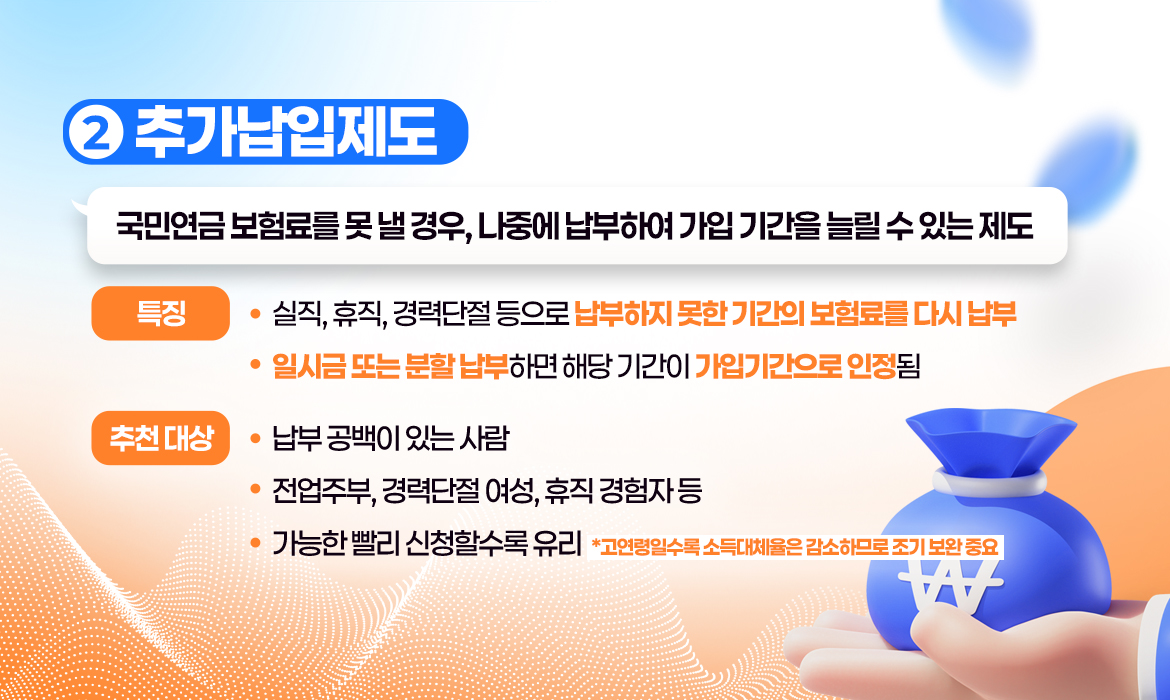 ② 추가납입제도

국민연금 보험료를 못 낼 경우, 나중에 납부하여 가입 기간을 늘릴 수 있는 제도

특징
• 실직, 휴직, 경력단절 등으로 납부하지 못한 기간의 보험료를 다시 납부
• 일시금 또는 분할 납부하면 해당 기간이 가입기간으로 인정됨

추천 대상
• 납부 공백이 있는 사람
• 전업주부, 경력단절 여성, 휴직 경험자 등
• 가능한 빨리 신청할수록 유리 *고연령일수록 소득대체율은 감소하므로 조기 보완 중요

₩